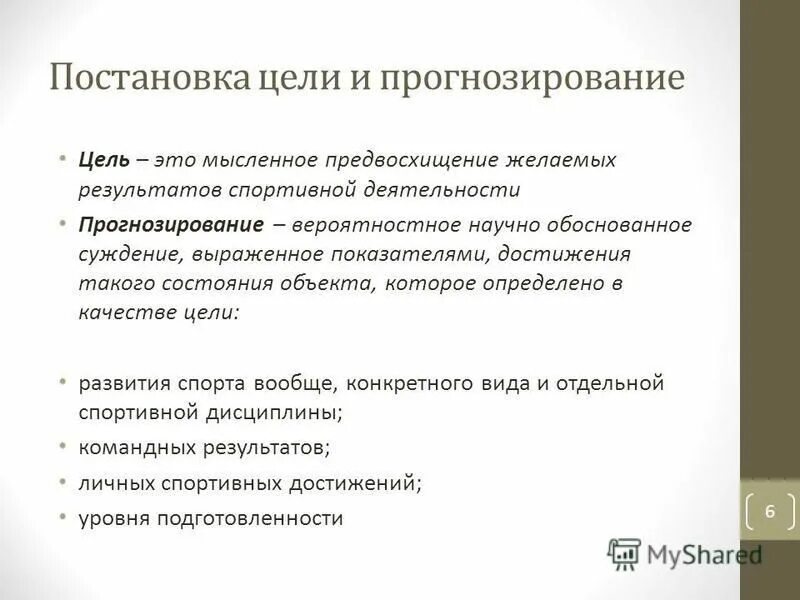 Постановка цели и прогнозирование

• Цель – это мысленное предвосхищение желаемых результатов спортивной деятельности

• Прогнозирование – вероятностное научно обоснованное суждение, выраженное показателями, достижения такого состояния объекта, которое определено в качестве цели:

• развития спорта вообще, конкретного вида и отдельной спортивной дисциплины;

• командных результатов;

• личных спортивных достижений;

• уровня подготовленности

6

MyShared